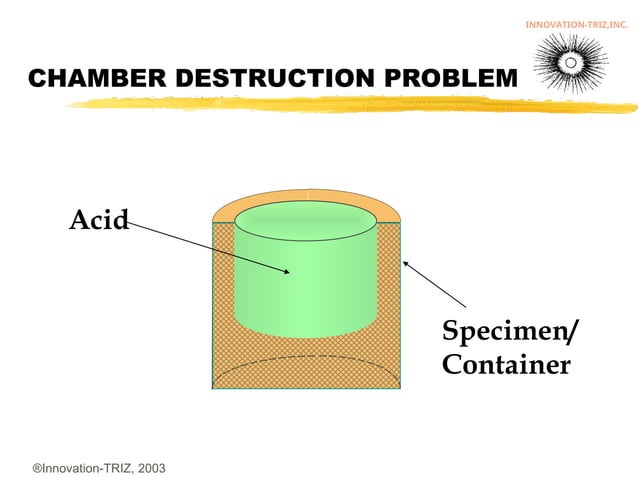 INNOVATION-TRIZ,INC.

CHAMBER DESTRUCTION PROBLEM

Acid

Specimen/
Container

®Innovation-TRIZ, 2003